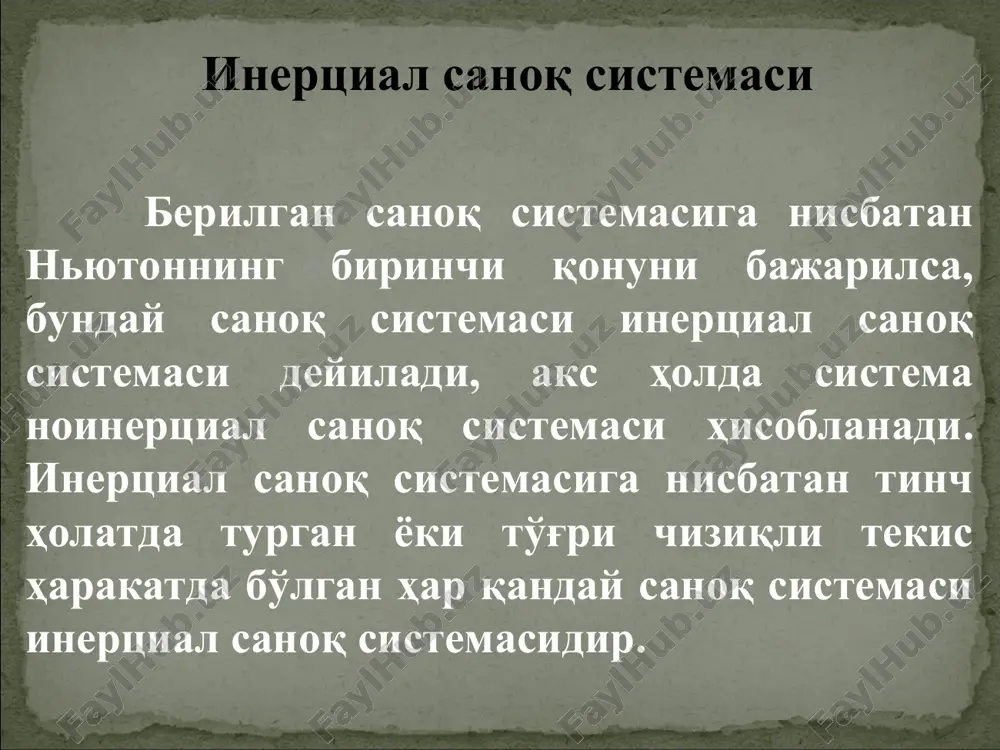 Инерциал саноқ системаси

Берилган саноқ системасига нисбатан Ньютоннинг биринчи қонуни бажарилса, бундай саноқ системаси инерциал саноқ системаси дейилади, акс ҳолда система ноинерциал саноқ системаси ҳисобланади. Инерциал саноқ системасига нисбатан тинч ҳолатда турган ёки тўғри чизиқли текис ҳаракатда бўлган ҳар қандай саноқ системаси инерциал саноқ системасидир.

FaylHub.uz